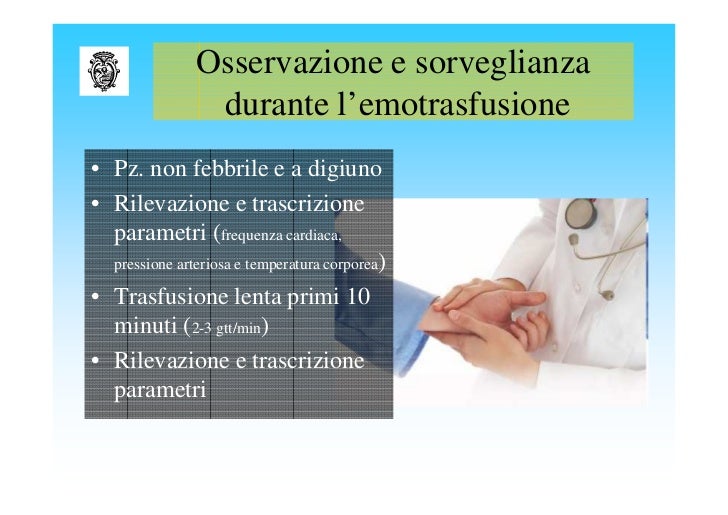 Osservazione e sorveglianza durante l’emotrasfusione

• Pz. non febbrile e a digiuno
• Rilevazione e trascrizione parametri (frequenza cardiaca, pressione arteriosa e temperatura corporea)
• Trasfusione lenta primi 10 minuti (2-3 gtt/min)
• Rilevazione e trascrizione parametri